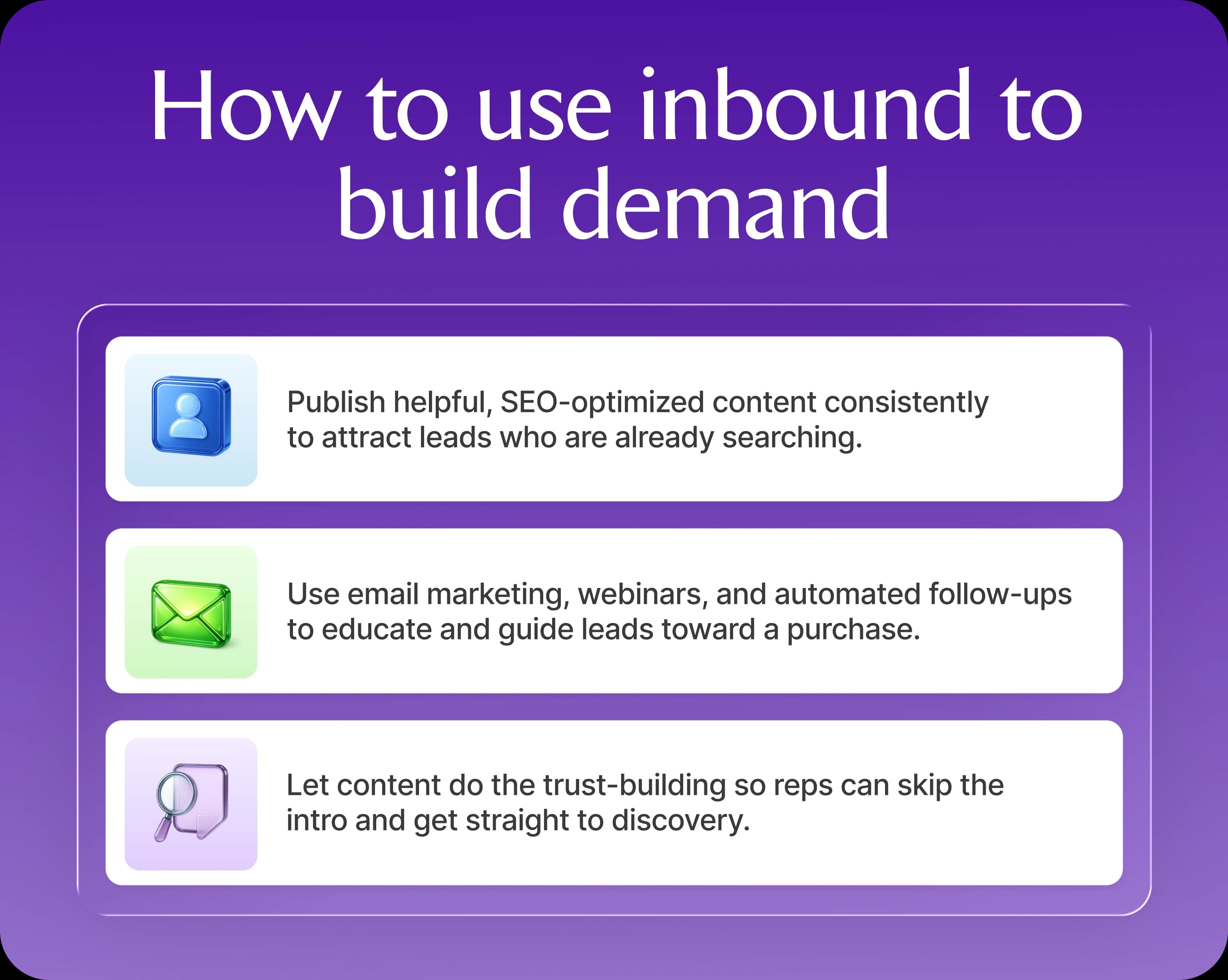 How to use inbound to build demand

Publish helpful, SEO-optimized content consistently to attract leads who are already searching.

Use email marketing, webinars, and automated follow-ups to educate and guide leads toward a purchase.

Let content do the trust-building so reps can skip the intro and get straight to discovery.